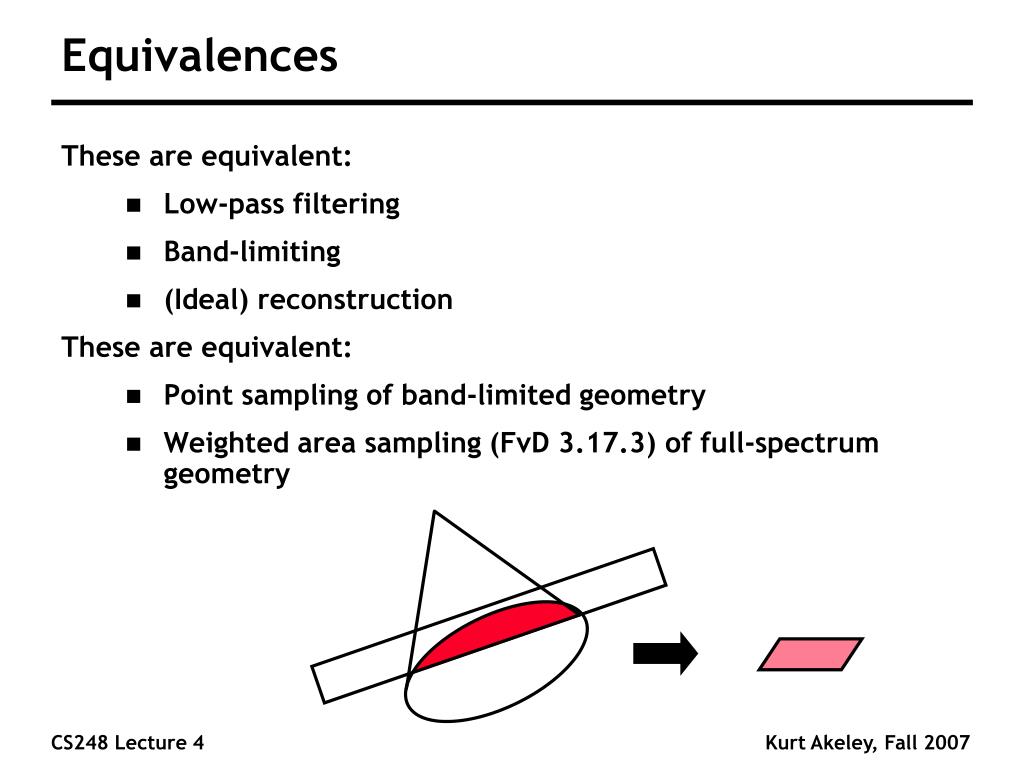 Equivalences

These are equivalent:

- Low-pass filtering
- Band-limiting
- (Ideal) reconstruction

These are equivalent:

- Point sampling of band-limited geometry
- Weighted area sampling (FvD 3.17.3) of full-spectrum geometry

CS248 Lecture 4

Kurt Akeley, Fall 2007